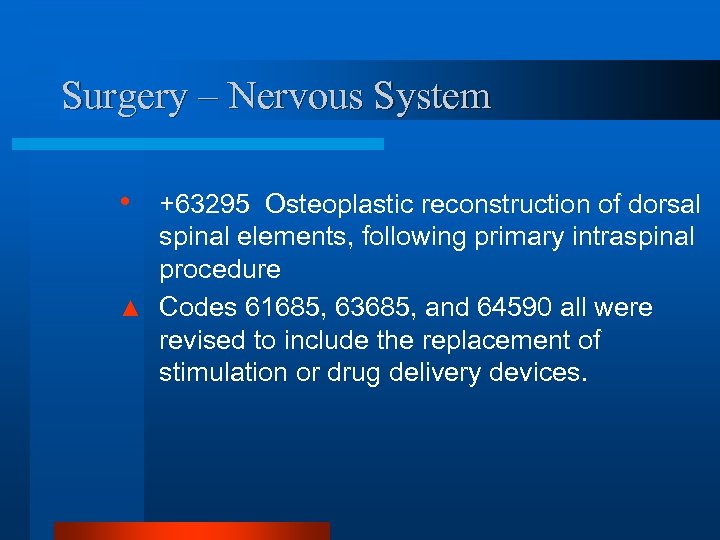 Surgery – Nervous System

• +63295 Osteoplastic reconstruction of dorsal spinal elements, following primary intraspinal procedure

▲ Codes 61685, 63685, and 64590 all were revised to include the replacement of stimulation or drug delivery devices.